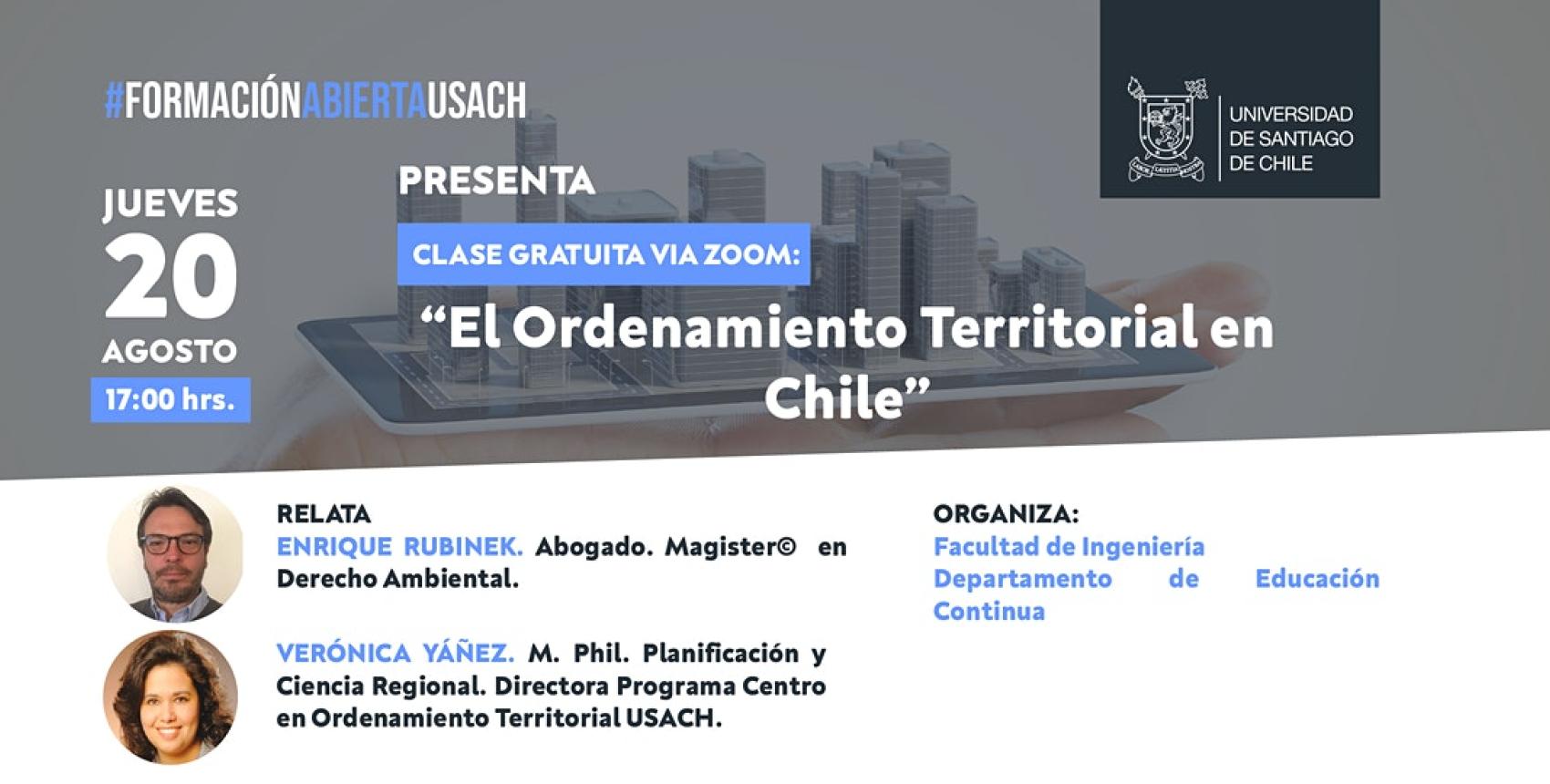 #FORMACIÓNABIERTAUSACH

UNIVERSIDAD DE SANTIAGO DE CHILE

JUEVES
20
AGOSTO
17:00 hrs.

PRESENTA

CLASE GRATUITA VIA ZOOM:

“El Ordenamiento Territorial en Chile”

RELATA
ENRIQUE RUBINEK. Abogado. Magister© en Derecho Ambiental.

VERÓNICA YÁÑEZ. M. Phil. Planificación y Ciencia Regional. Directora Programa Centro en Ordenamiento Territorial USACH.

ORGANIZA:
Facultad de Ingeniería
Departamento de Educación Continua